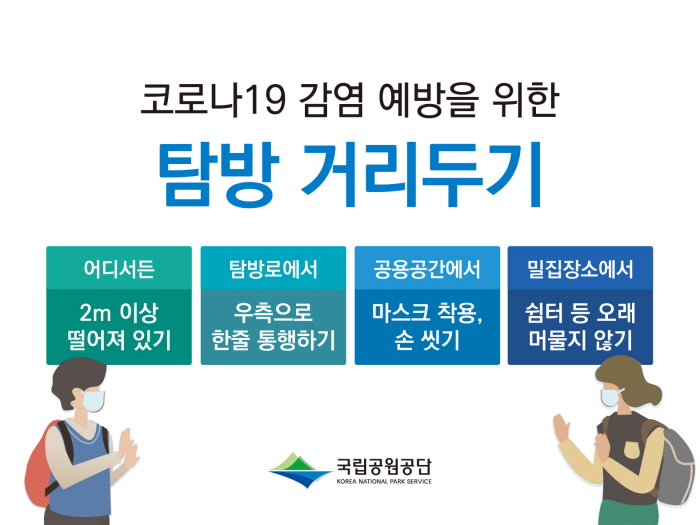 코로나19 감염 예방을 위한

탐방 거리두기

어디서든

2m 이상 떨어져 있기

탐방로에서

우측으로 한줄 통행하기

공용공간에서

마스크 착용, 손 씻기

밀집장소에서

쉼터 등 오래 머물지 않기

국립공원공단
KOREA NATIONAL PARK SERVICE